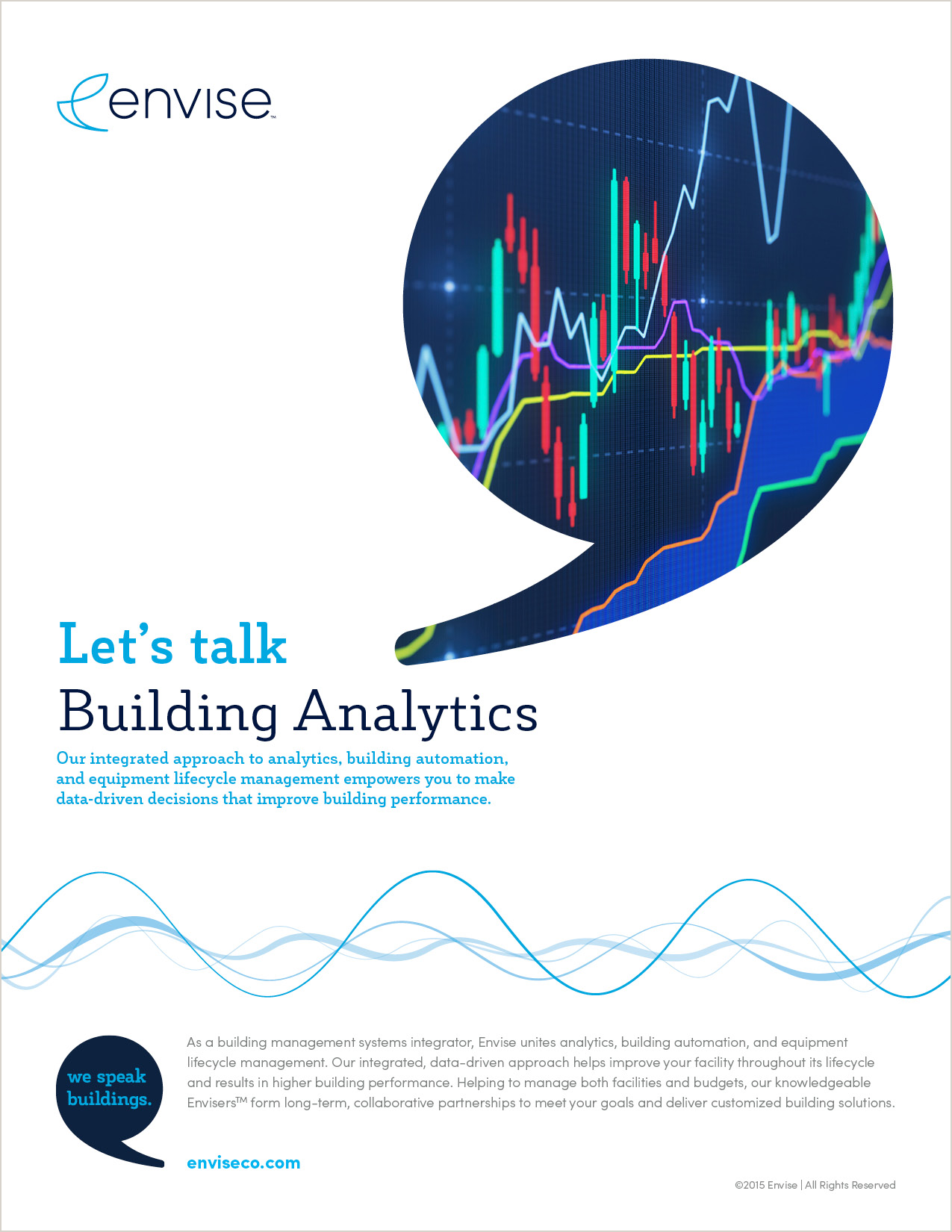 envise™

Let's talk
Building Analytics

Our integrated approach to analytics, building automation, and equipment lifecycle management empowers you to make data-driven decisions that improve building performance.

we speak buildings.

As a building management systems integrator, Envise unites analytics, building automation, and equipment lifecycle management. Our integrated, data-driven approach helps improve your facility throughout its lifecycle and results in higher building performance. Helping to manage both facilities and budgets, our knowledgeable Envisers™ form long-term, collaborative partnerships to meet your goals and deliver customized building solutions.

enviseco.com

©2015 Envise | All Rights Reserved